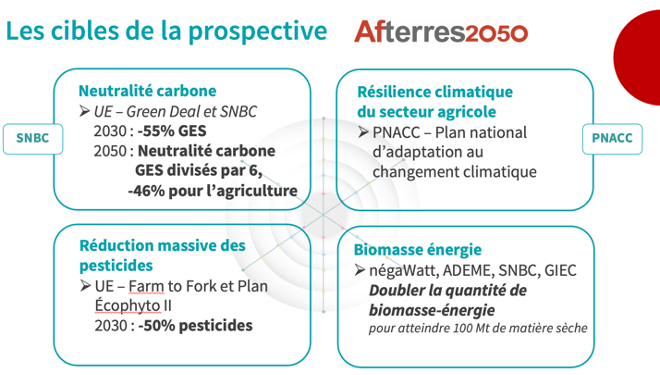 Les cibles de la prospective

Afterres2050

SNBC

Neutralité carbone
➢ UE – Green Deal et SNBC
2030 : -55% GES
2050 : Neutralité carbone
GES divisés par 6,
-46% pour l'agriculture

Résilience climatique du secteur agricole
➢ PNACC – Plan national d'adaptation au changement climatique

PNACC

Réduction massive des pesticides
➢ UE – Farm to Fork et Plan Écophyto II
2030 : -50% pesticides

Biomasse énergie
➢ négaWatt, ADEME, SNBC, GIEC
Doubler la quantité de biomasse-énergie
pour atteindre 100 Mt de matière sèche